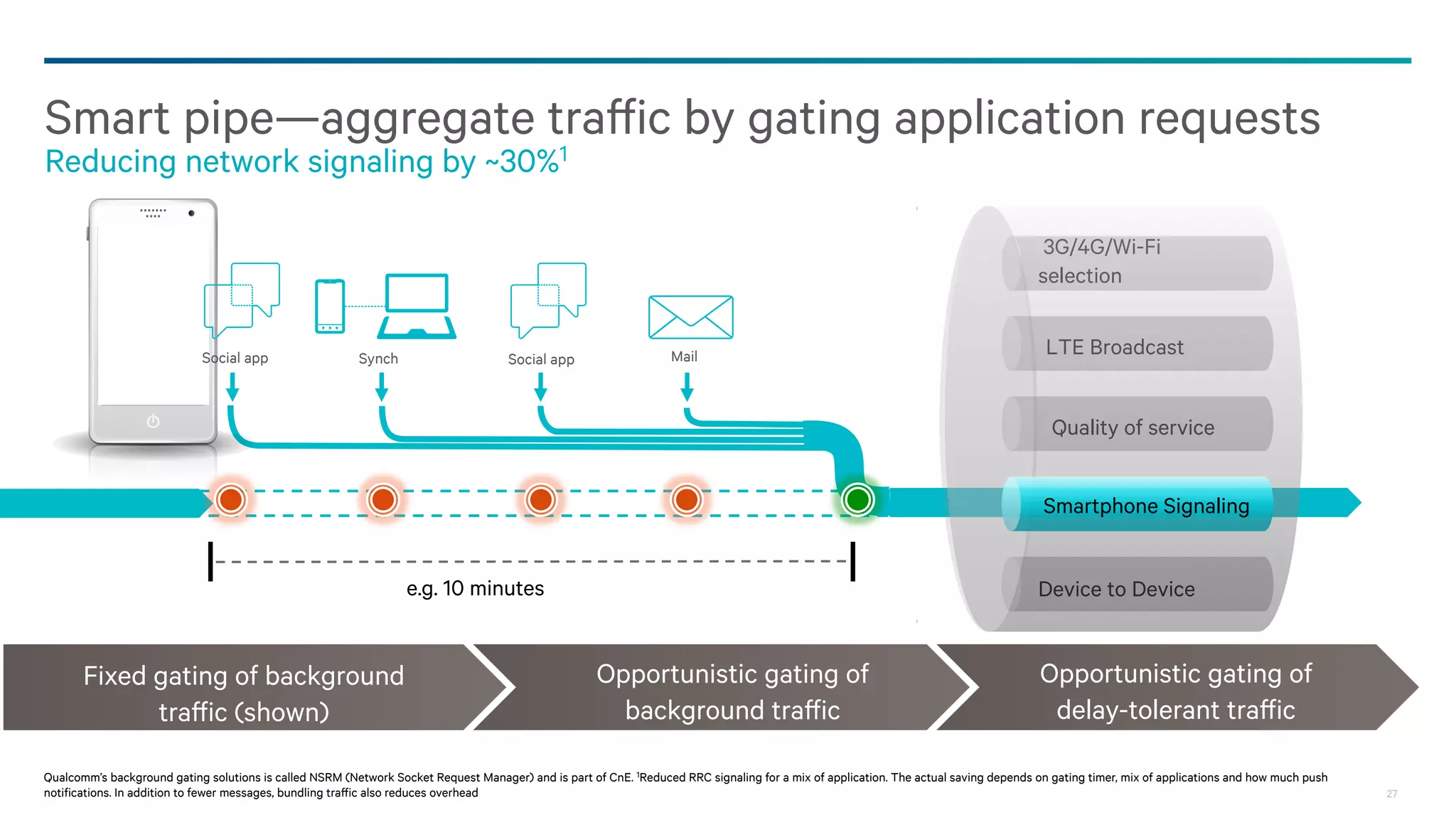 Smart pipe—aggregate traffic by gating application requests

Reducing network signaling by ~30%$^1$

Social app

Synch

Social app

Mail

e.g. 10 minutes

3G/4G/Wi-Fi selection

LTE Broadcast

Quality of service

Smartphone Signaling

Device to Device

Fixed gating of background traffic (shown)

Opportunistic gating of background traffic

Opportunistic gating of delay-tolerant traffic

Qualcomm's background gating solutions is called NSRM (Network Socket Request Manager) and is part of CnE. $^1$Reduced RRC signaling for a mix of application. The actual saving depends on gating timer, mix of applications and how much push notifications. In addition to fewer messages, bundling traffic also reduces overhead

27